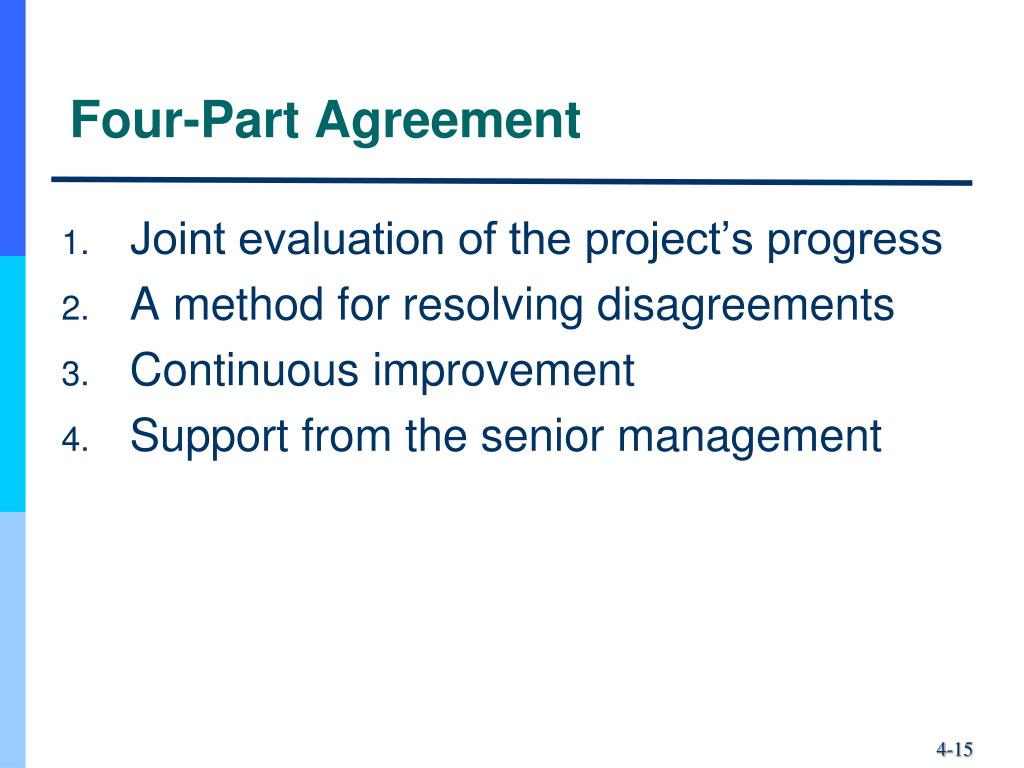 Four-Part Agreement

1. Joint evaluation of the project’s progress
2. A method for resolving disagreements
3. Continuous improvement
4. Support from the senior management

4-15